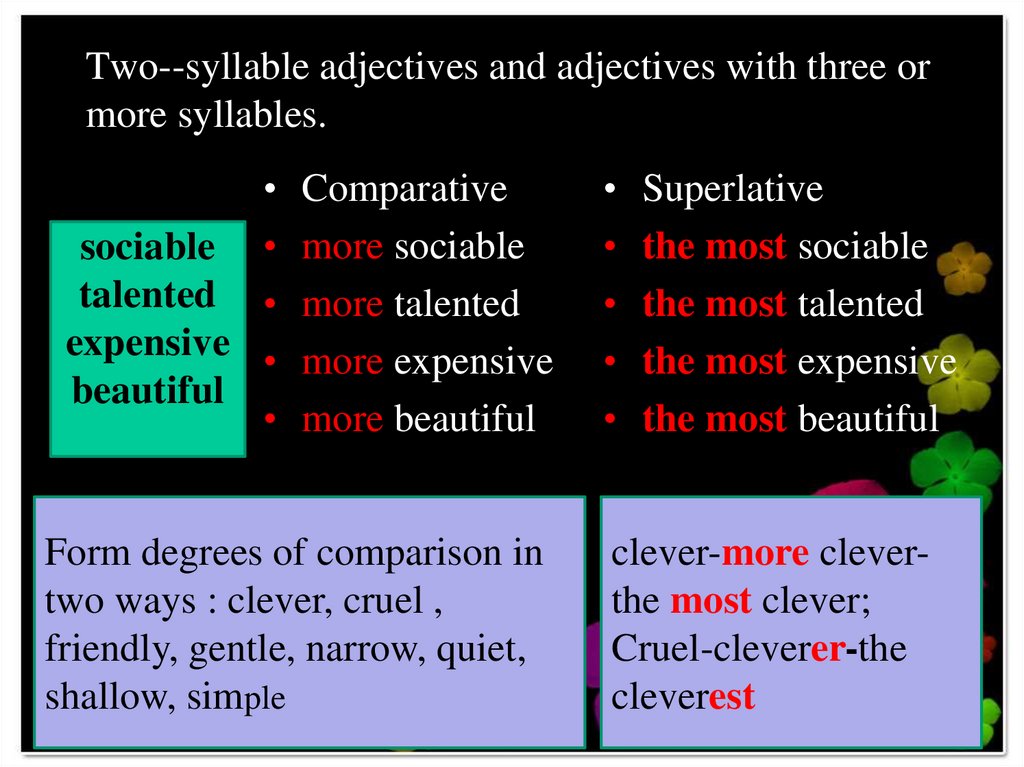 Two--syllable adjectives and adjectives with three or more syllables.

sociable
talented
expensive
beautiful

• Comparative
• more sociable
• more talented
• more expensive
• more beautiful

• Superlative
• the most sociable
• the most talented
• the most expensive
• the most beautiful

Form degrees of comparison in two ways : clever, cruel , friendly, gentle, narrow, quiet, shallow, simple

clever-more clever-the most clever;
Cruel-cleverer-the cleverest